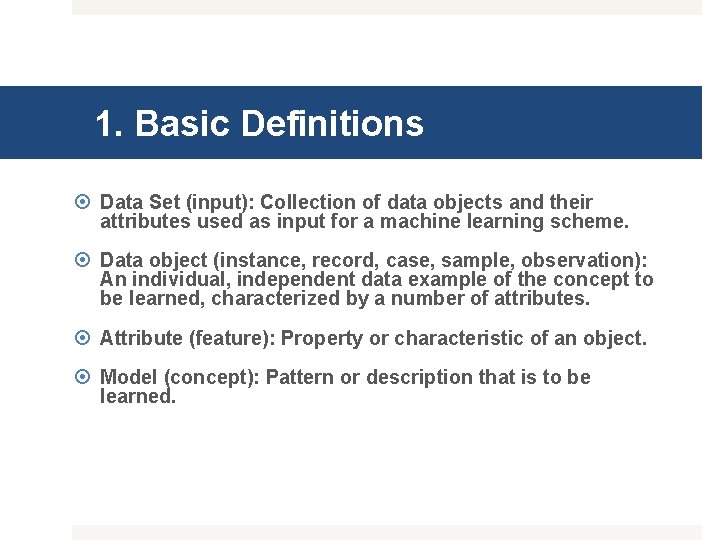 1. Basic Definitions

Data Set (input): Collection of data objects and their attributes used as input for a machine learning scheme.

Data object (instance, record, case, sample, observation): An individual, independent data example of the concept to be learned, characterized by a number of attributes.

Attribute (feature): Property or characteristic of an object.

Model (concept): Pattern or description that is to be learned.